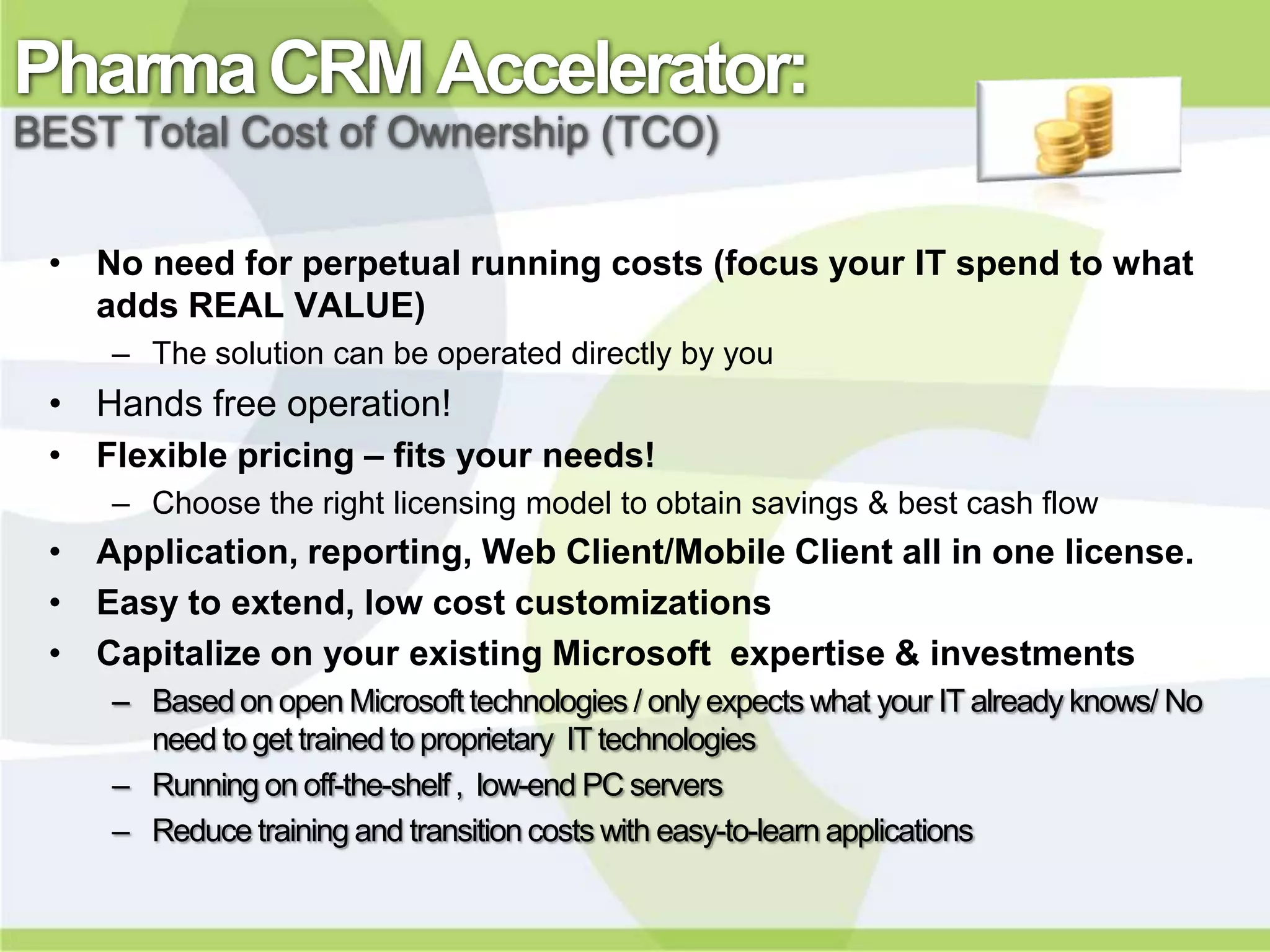 Pharma CRM Accelerator:
BEST Total Cost of Ownership (TCO)

• No need for perpetual running costs (focus your IT spend to what adds REAL VALUE)
– The solution can be operated directly by you
• Hands free operation!
• Flexible pricing – fits your needs!
– Choose the right licensing model to obtain savings & best cash flow
• Application, reporting, Web Client/Mobile Client all in one license.
• Easy to extend, low cost customizations
• Capitalize on your existing Microsoft expertise & investments
– Based on open Microsoft technologies / only expects what your IT already knows/ No need to get trained to proprietary IT technologies
– Running on off-the-shelf , low-end PC servers
– Reduce training and transition costs with easy-to-learn applications